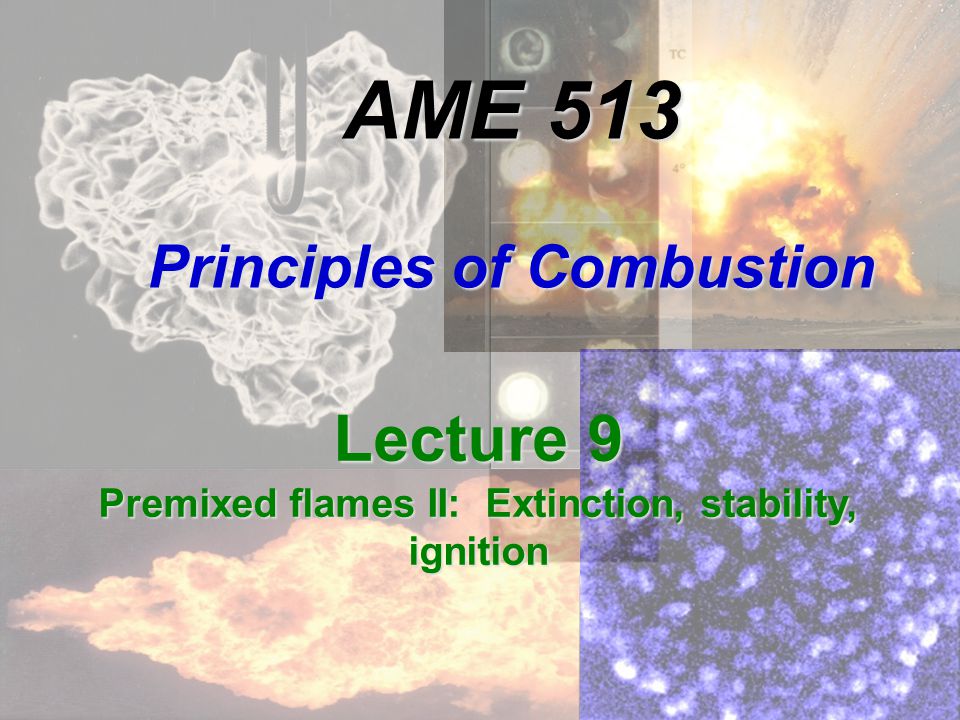 AME 513

Principles of Combustion

Lecture 9

Premixed flames II: Extinction, stability, ignition